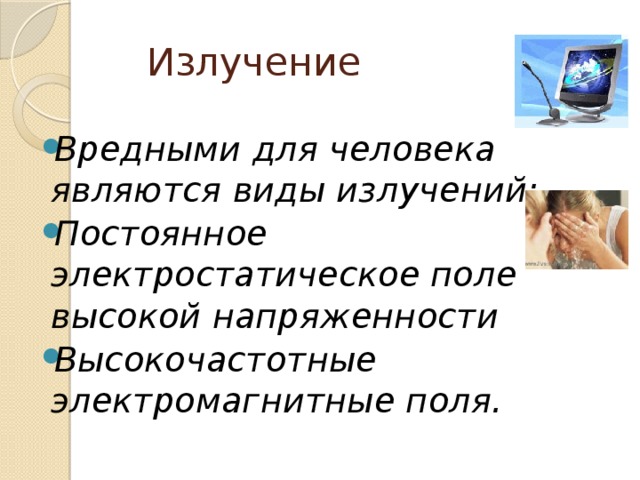 Излучение

Вредными для человека являются виды излучений:

Постоянное электростатическое поле высокой напряженности

Высокочастотные электромагнитные поля.